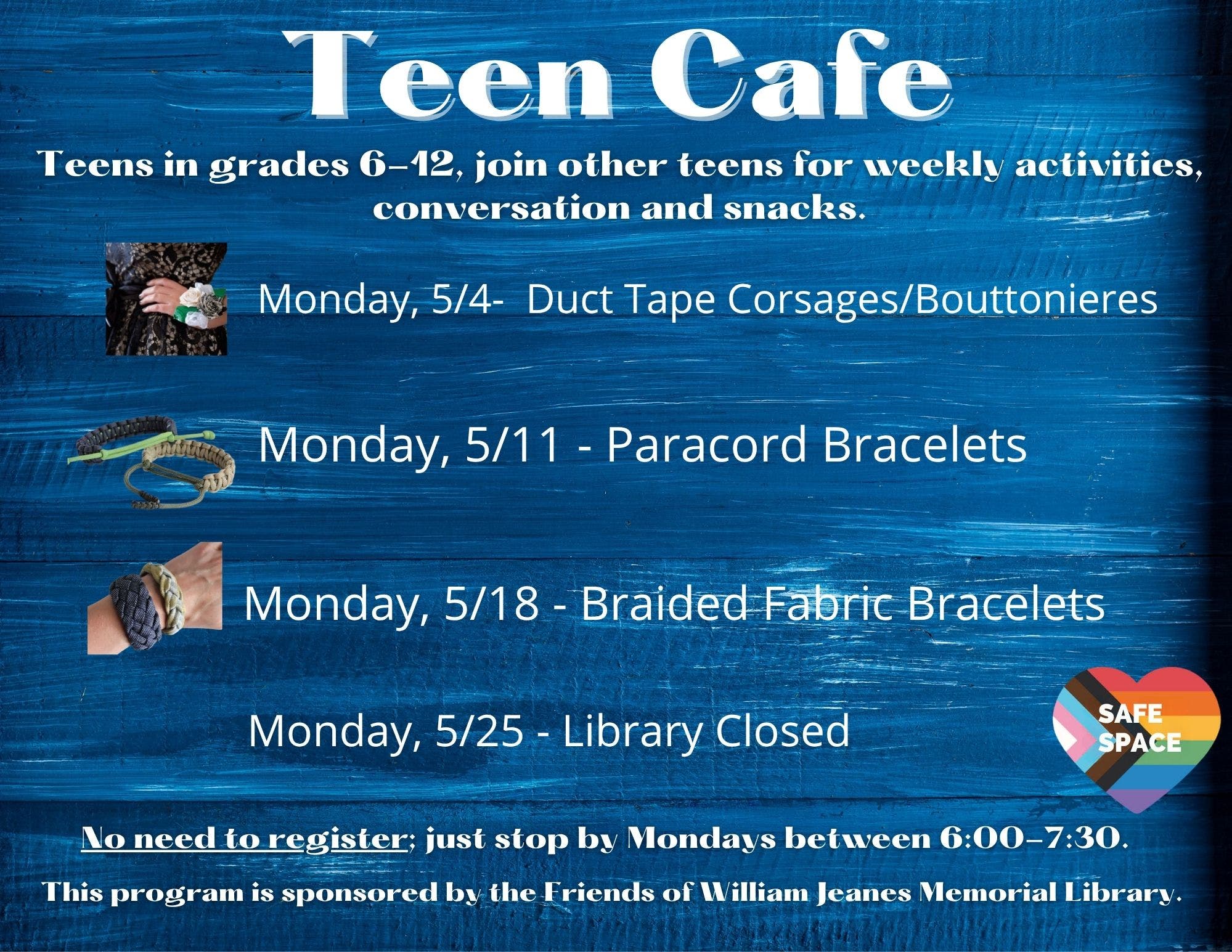 Teen Cafe

Teens in grades 6-12, join other teens for weekly activities, conversation and snacks.

Monday, 5/4- Duct Tape Corsages/Bouttonieres

Monday, 5/11 - Paracord Bracelets

Monday, 5/18 - Braided Fabric Bracelets

Monday, 5/25 - Library Closed

SAFE SPACE

No need to register; just stop by Mondays between 6:00-7:30.

This program is sponsored by the Friends of William Jeanes Memorial Library.